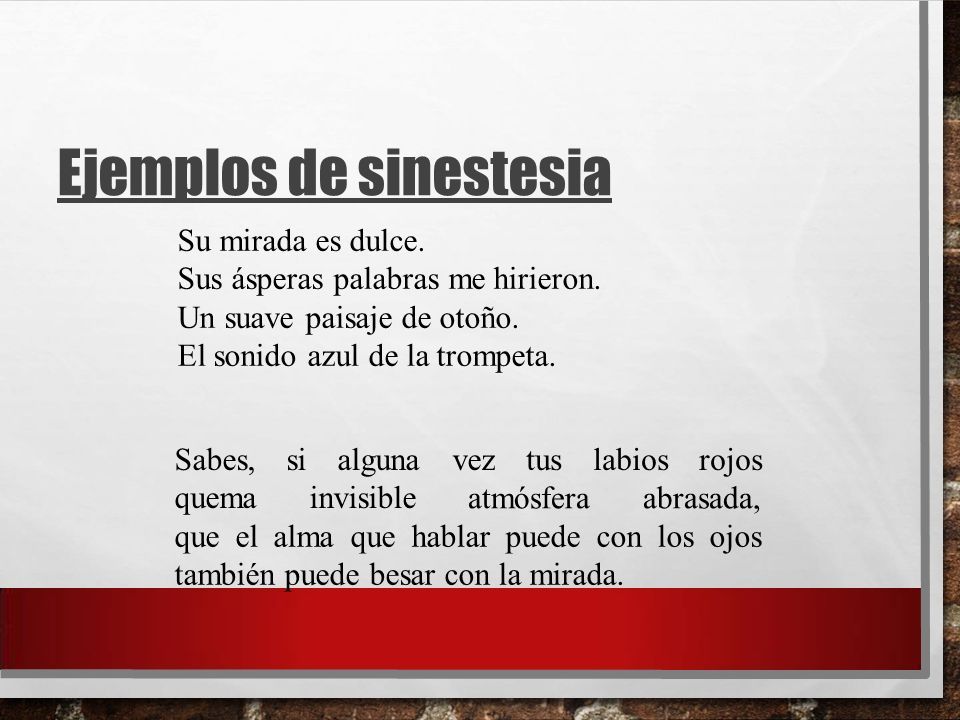 Ejemplos de sinestesia

Su mirada es dulce.
Sus ásperas palabras me hirieron.
Un suave paisaje de otoño.
El sonido azul de la trompeta.

Sabes, si alguna vez tus labios rojos quema invisible atmósfera abrasada, que el alma que hablar puede con los ojos también puede besar con la mirada.